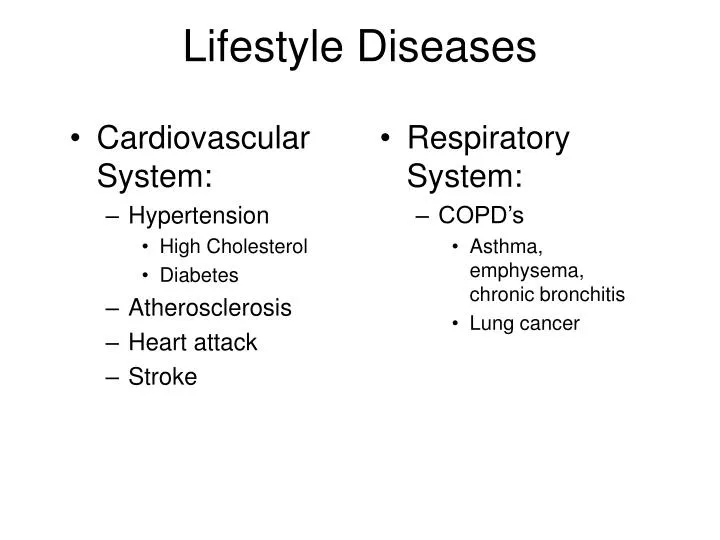 Lifestyle Diseases

• Cardiovascular System:
– Hypertension
• High Cholesterol
• Diabetes
– Atherosclerosis
– Heart attack
– Stroke

• Respiratory System:
– COPD’s
• Asthma, emphysema, chronic bronchitis
• Lung cancer